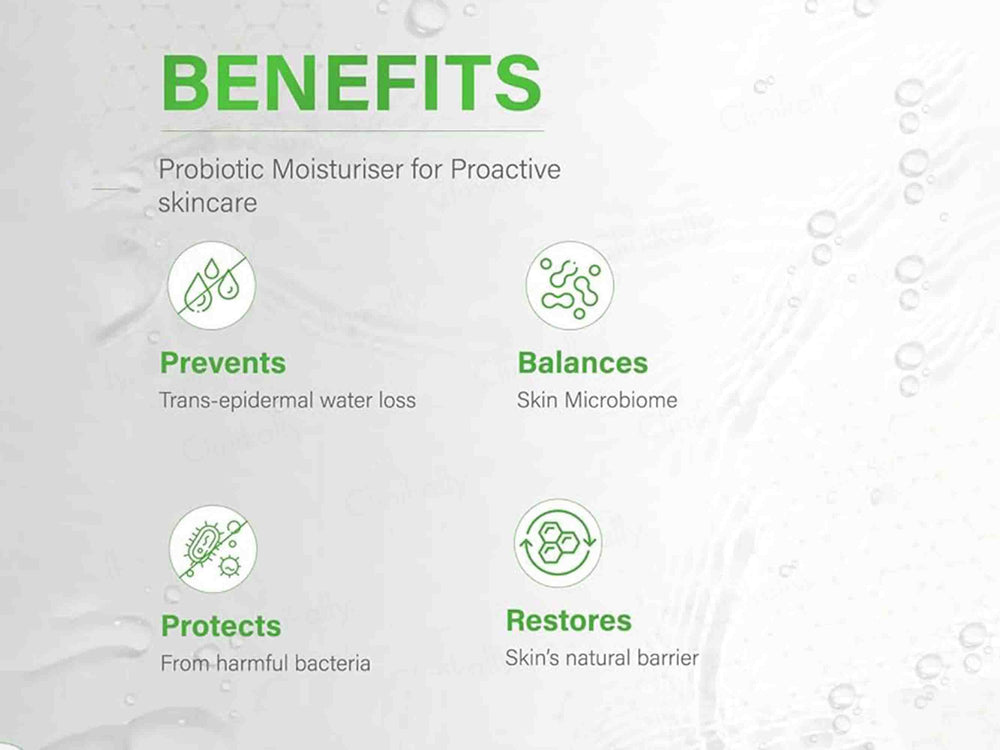 BENEFITS

Probiotic Moisturiser for Proactive skincare

Prevents
Trans-epidermal water loss

Balances
Skin Microbiome

Protects
From harmful bacteria

Restores
Skin's natural barrier